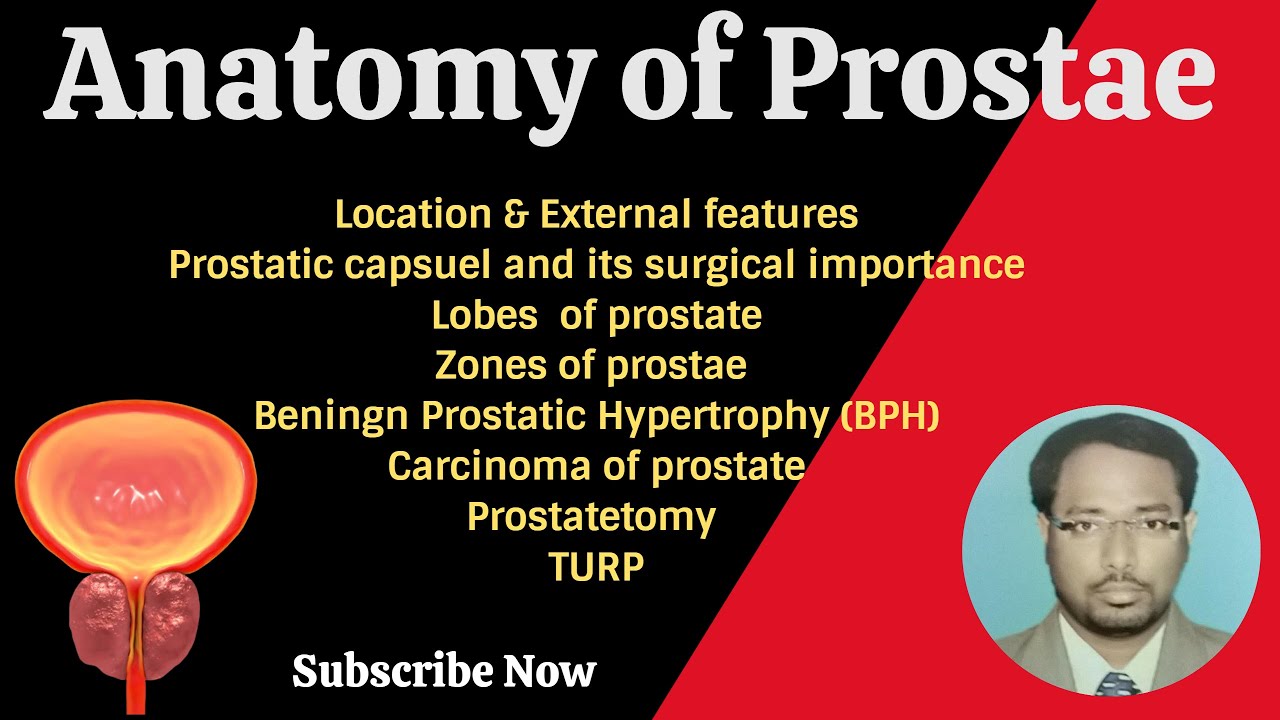 Anatomy of Prostae

Location & External features
Prostatic capsuel and its surgical importance
Lobes of prostate
Zones of prostae
Beningn Prostatic Hypertrophy (BPH)
Carcinoma of prostate
Prostatetomy
TURP

Subscribe Now